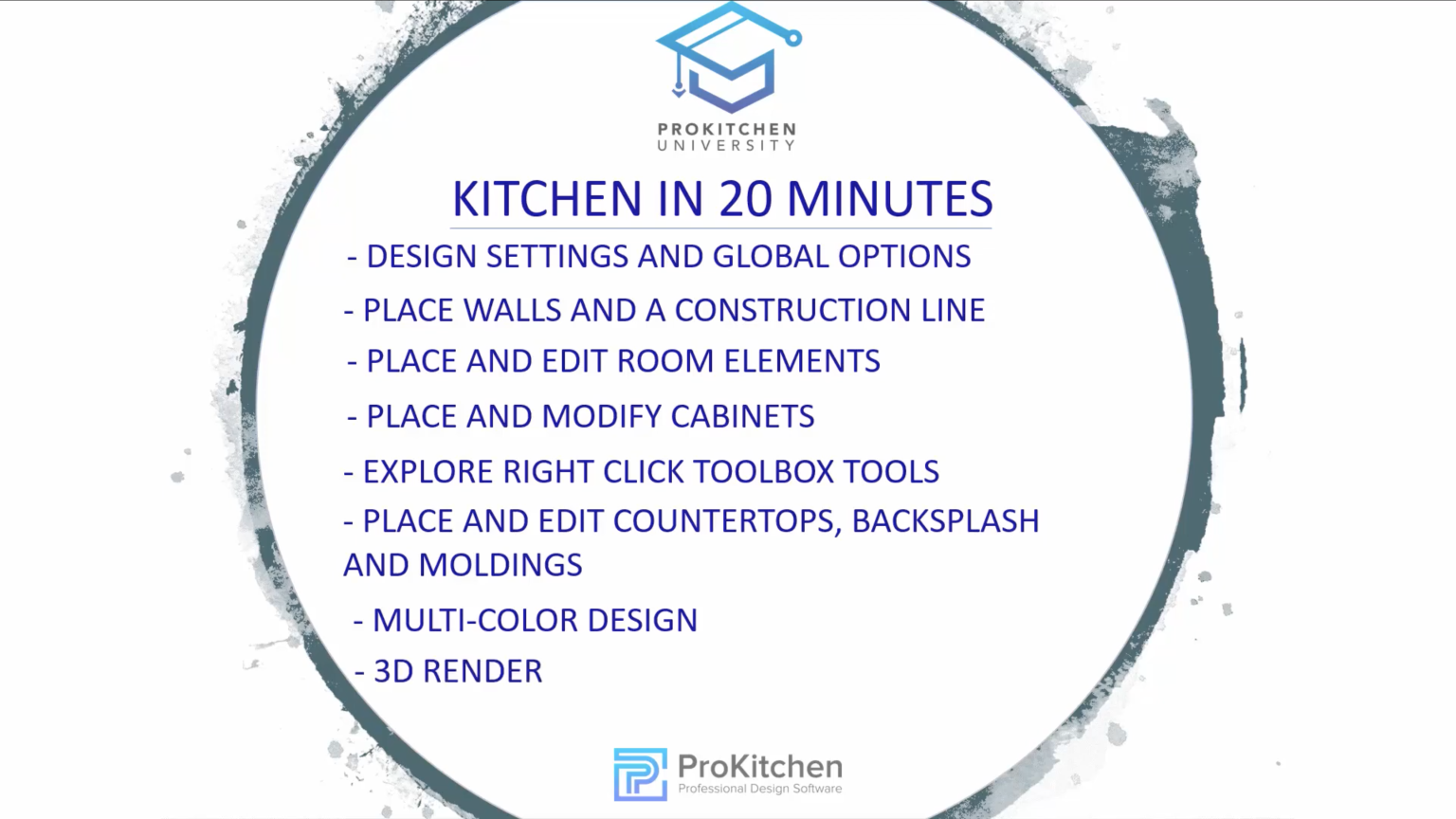 PROKITCHEN UNIVERSITY

KITCHEN IN 20 MINUTES

- DESIGN SETTINGS AND GLOBAL OPTIONS
- PLACE WALLS AND A CONSTRUCTION LINE
- PLACE AND EDIT ROOM ELEMENTS
- PLACE AND MODIFY CABINETS
- EXPLORE RIGHT CLICK TOOLBOX TOOLS
- PLACE AND EDIT COUNTERTOPS, BACKSPLASH AND MOLDINGS
- MULTI-COLOR DESIGN
- 3D RENDER

ProKitchen
Professional Design Software